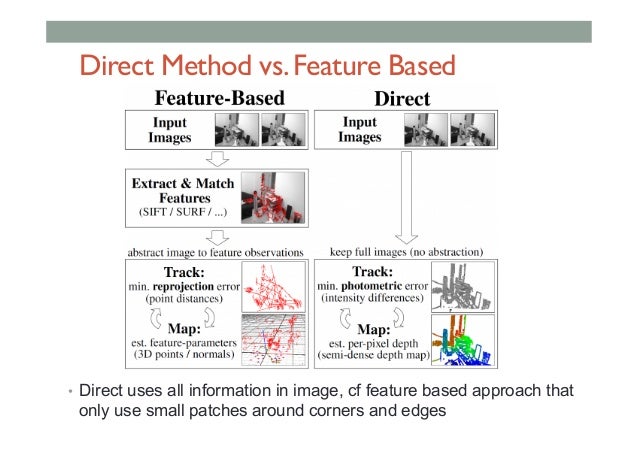 Direct Method vs. Feature Based

Feature-Based

Input Images

Extract & Match Features
(SIFT / SURF / ...)

abstract image to feature observations

Track:
min. reprojection error
(point distances)

Map:
est. feature-parameters
(3D points / normals)

Direct

Input Images

keep full images (no abstraction)

Track:
min. photometric error
(intensity differences)

Map:
est. per-pixel depth
(semi-dense depth map)

• Direct uses all information in image, cf feature based approach that only use small patches around corners and edges